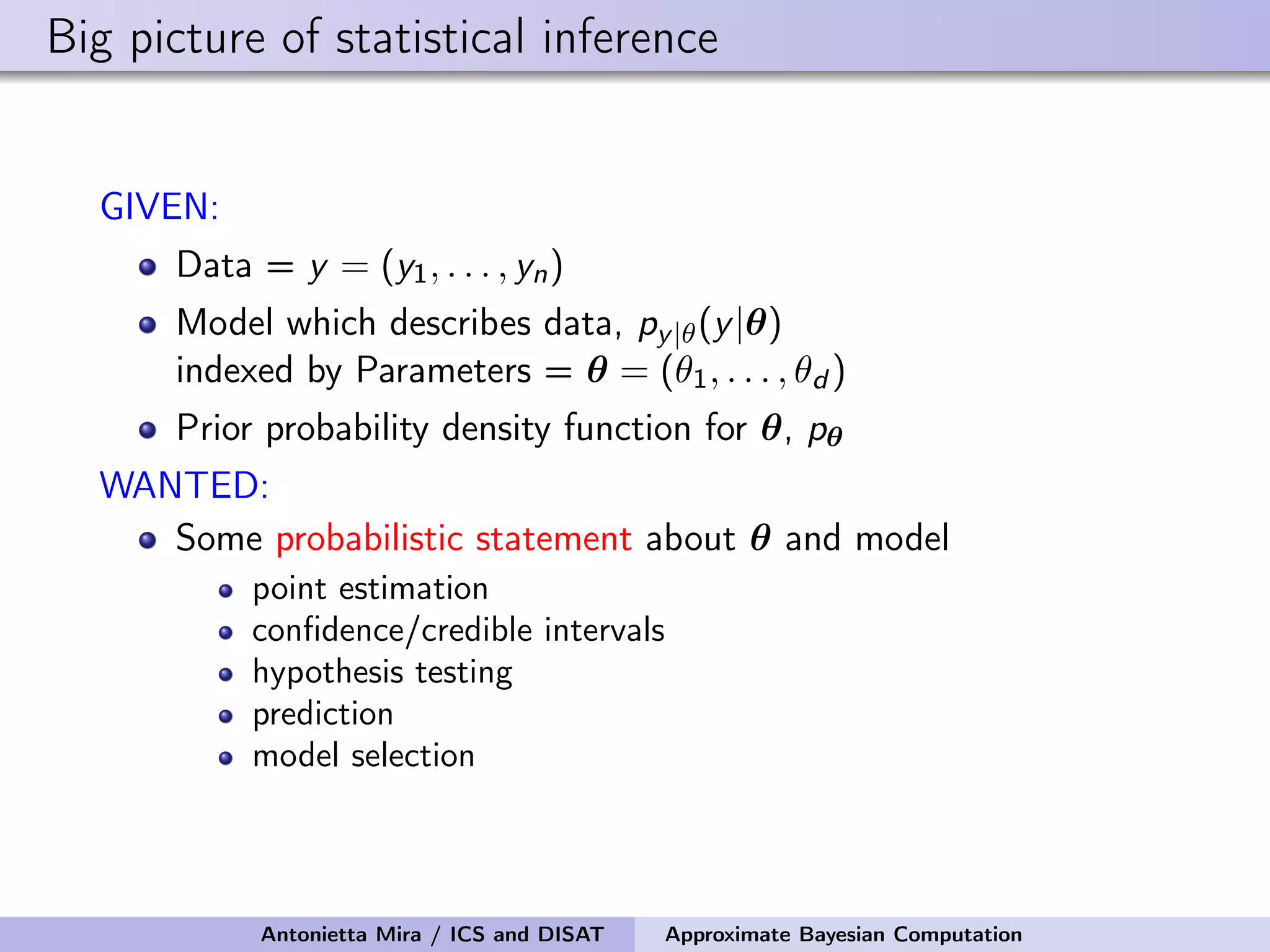 Big picture of statistical inference

GIVEN:

- Data $= y = (y_1, \ldots, y_n)$
- Model which describes data, $p_{y|\theta}(y|\boldsymbol{\theta})$ indexed by Parameters $= \boldsymbol{\theta} = (\theta_1, \ldots, \theta_d)$
- Prior probability density function for $\boldsymbol{\theta}$, $p_{\boldsymbol{\theta}}$

WANTED:

- Some probabilistic statement about $\boldsymbol{\theta}$ and model
  - point estimation
  - confidence/credible intervals
  - hypothesis testing
  - prediction
  - model selection

Antonietta Mira / ICS and DISAT Approximate Bayesian Computation